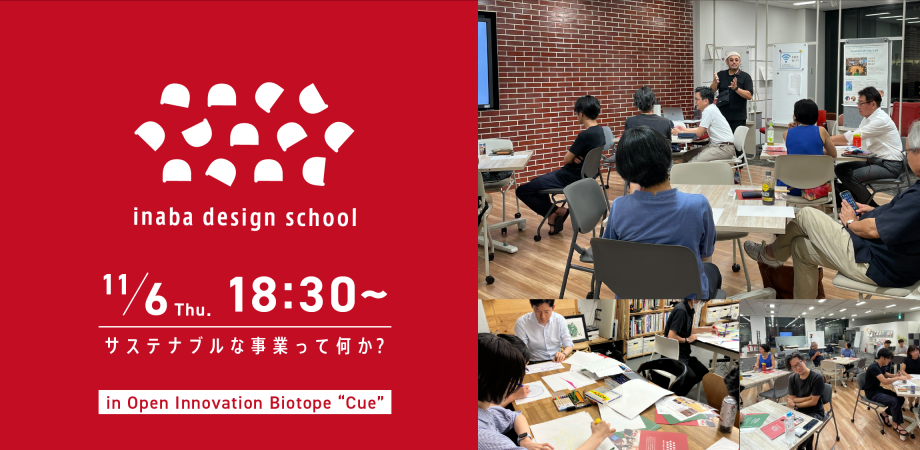 inaba design school

11/6 Thu. 18:30~

サステナブルな事業って何か?

in Open Innovation Biotope "Cue"